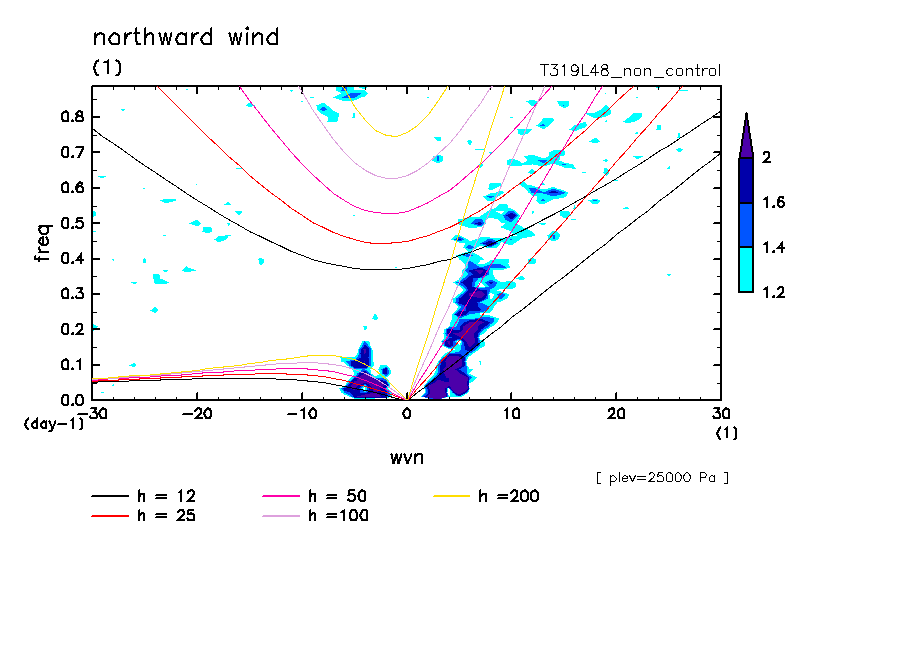 northward wind
(1)
T319L48_non_control

freq
0.8
0.7
0.6
0.5
0.4
0.3
0.2
0.1
0.0
(day-1)
−30
−20
−10
0
10
20
30
(1)
wvn

2
1.6
1.4
1.2

[ plev=25000 Pa ]

h = 12
h = 25
h = 50
h =100
h =200